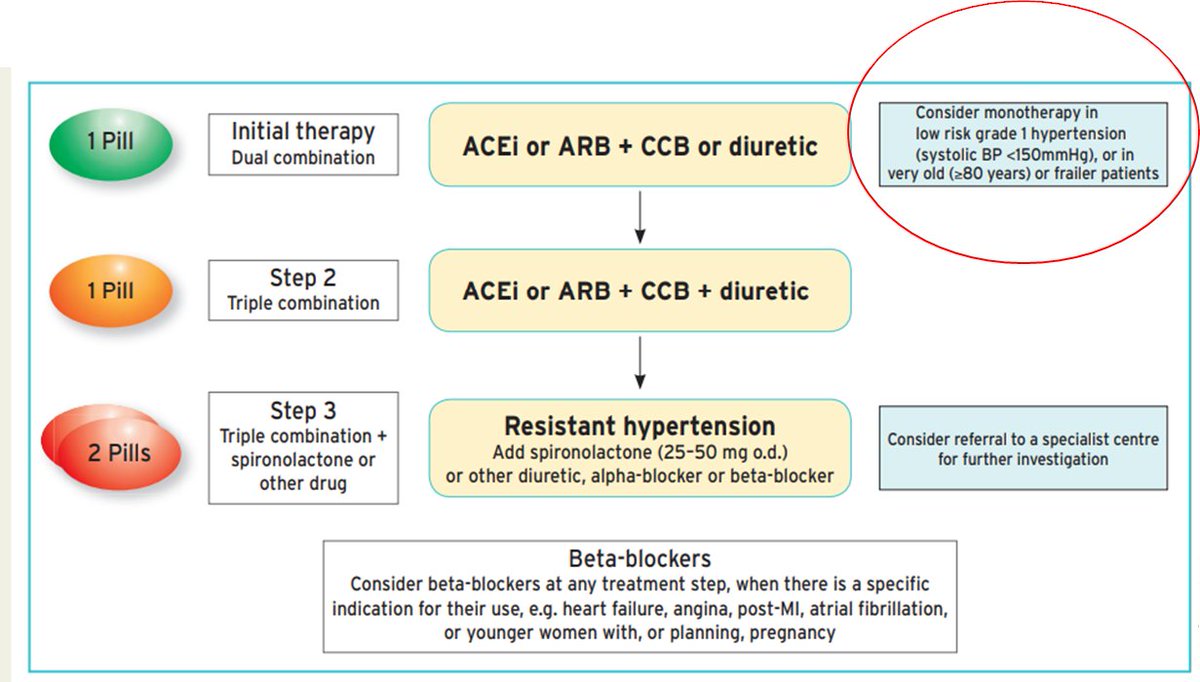 1 Pill

Initial therapy
Dual combination

ACEi or ARB + CCB or diuretic

Consider monotherapy in low risk grade 1 hypertension (systolic BP <150mmHg), or in very old (≥80 years) or frailer patients

1 Pill

Step 2
Triple combination

ACEi or ARB + CCB + diuretic

2 Pills

Step 3
Triple combination + spironolactone or other drug

Resistant hypertension
Add spironolactone (25–50 mg o.d.) or other diuretic, alpha-blocker or beta-blocker

Consider referral to a specialist centre for further investigation

Beta-blockers
Consider beta-blockers at any treatment step, when there is a specific indication for their use, e.g. heart failure, angina, post-MI, atrial fibrillation, or younger women with, or planning, pregnancy